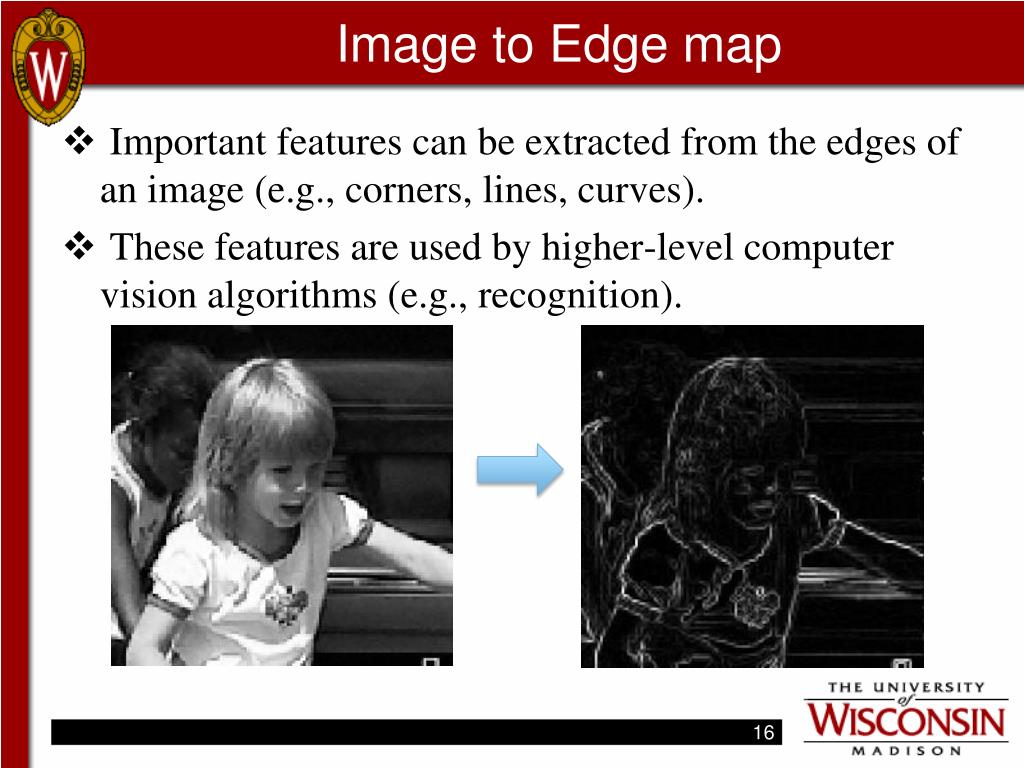 W

Image to Edge map

❖ Important features can be extracted from the edges of an image (e.g., corners, lines, curves).

❖ These features are used by higher-level computer vision algorithms (e.g., recognition).

16

THE UNIVERSITY of WISCONSIN MADISON